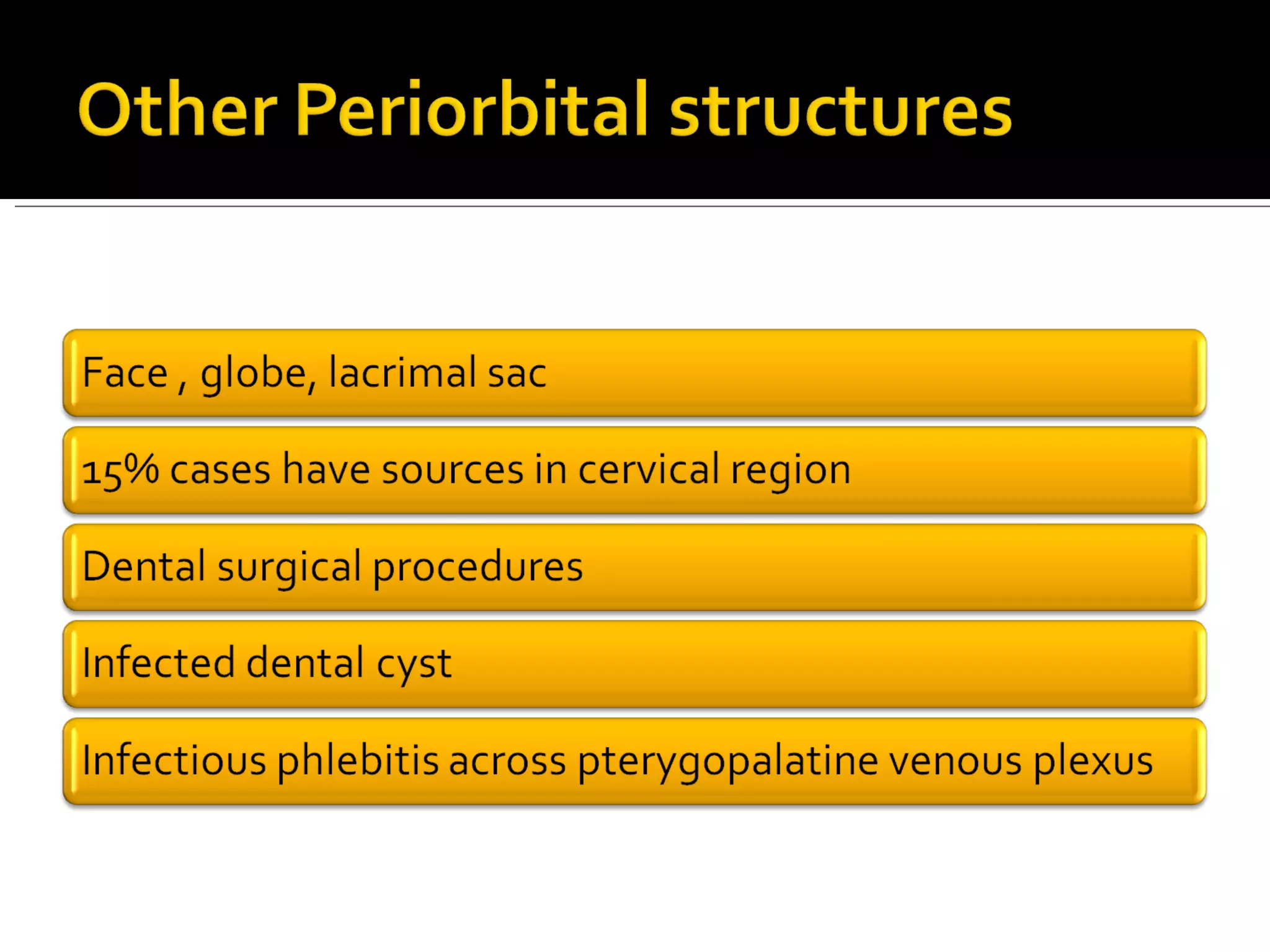 Other Periorbital structures

Face , globe, lacrimal sac

15% cases have sources in cervical region

Dental surgical procedures

Infected dental cyst

Infectious phlebitis across pterygopalatine venous plexus